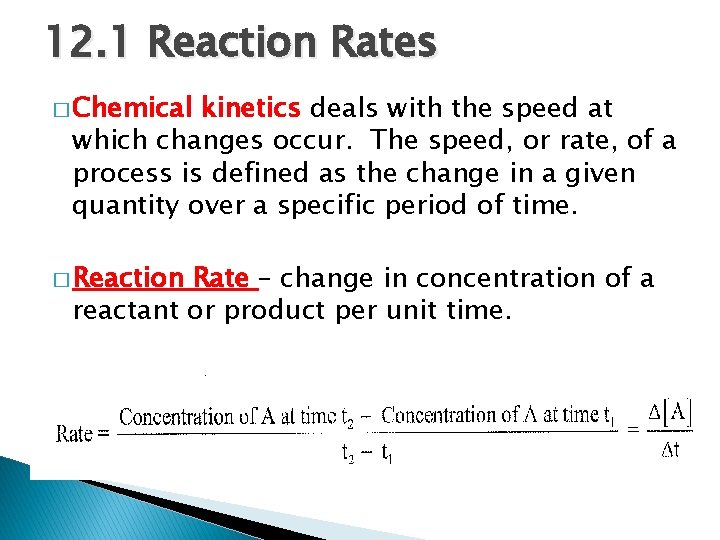 12.1 Reaction Rates

□ Chemical kinetics deals with the speed at which changes occur. The speed, or rate, of a process is defined as the change in a given quantity over a specific period of time.

□ Reaction Rate – change in concentration of a reactant or product per unit time.

$\text{Rate} = \frac{\text{Concentration of A at time } t_2 - \text{Concentration of A at time } t_1}{t_2 - t_1} = \frac{\Delta[A]}{\Delta t}$